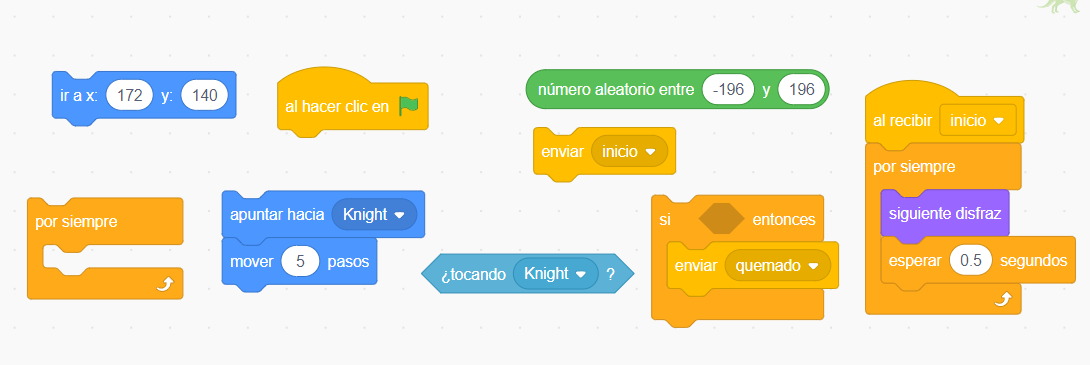 ir a x: 172 y: 140

al hacer clic en

número aleatorio entre -196 y 196

enviar inicio

al recibir inicio

por siempre

siguiente disfraz

esperar 0.5 segundos

por siempre

apuntar hacia Knight

mover 5 pasos

¿tocando Knight ?

si entonces

enviar quemado